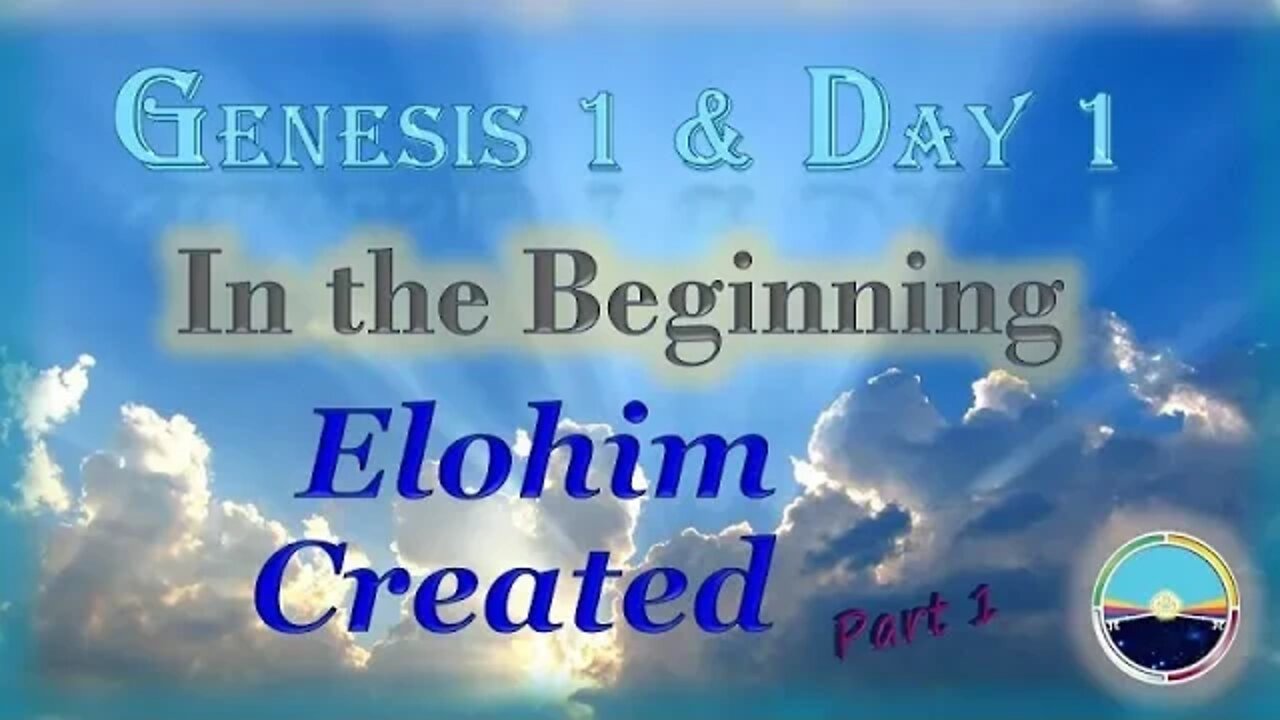 Genesis 1 & Day 1

In the Beginning

Elohim Created

Part 1